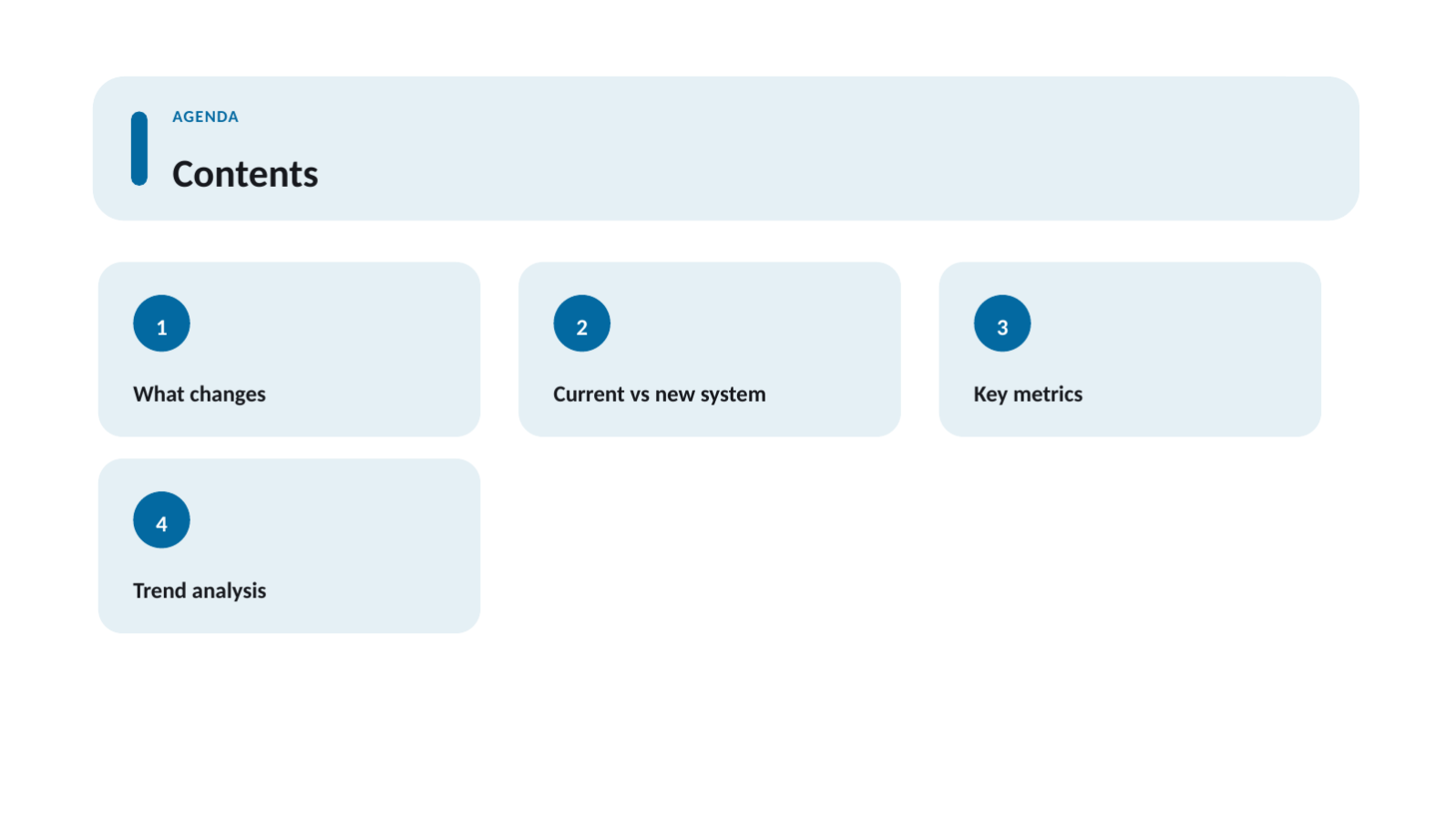 AGENDA

Contents

1

What changes

2

Current vs new system

3

Key metrics

4

Trend analysis